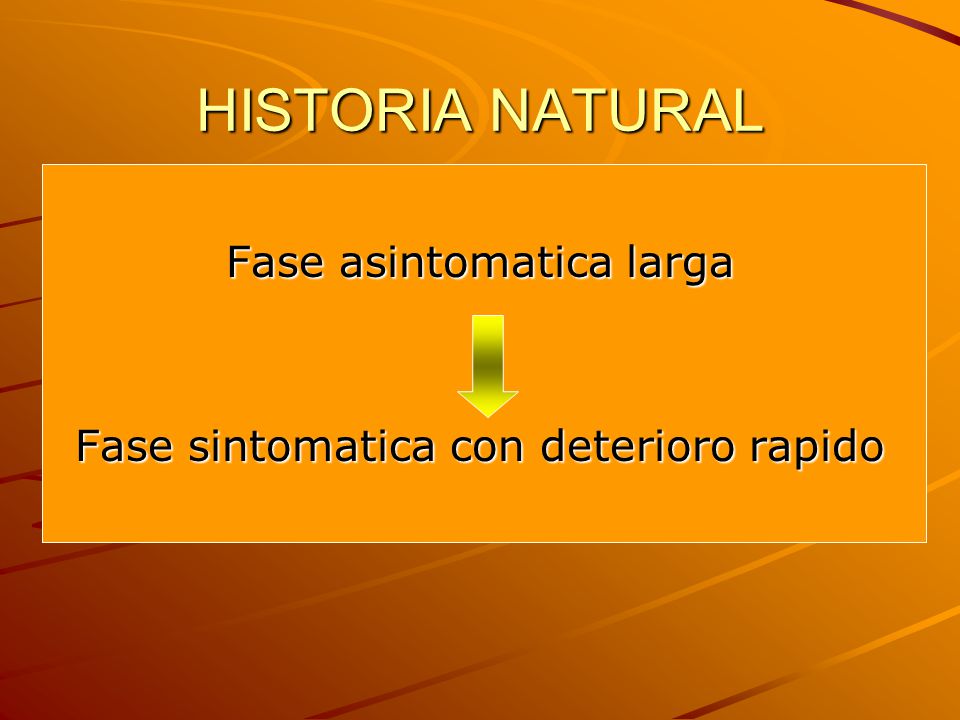 HISTORIA NATURAL

Fase asintomatica larga

Fase sintomatica con deterioro rapido